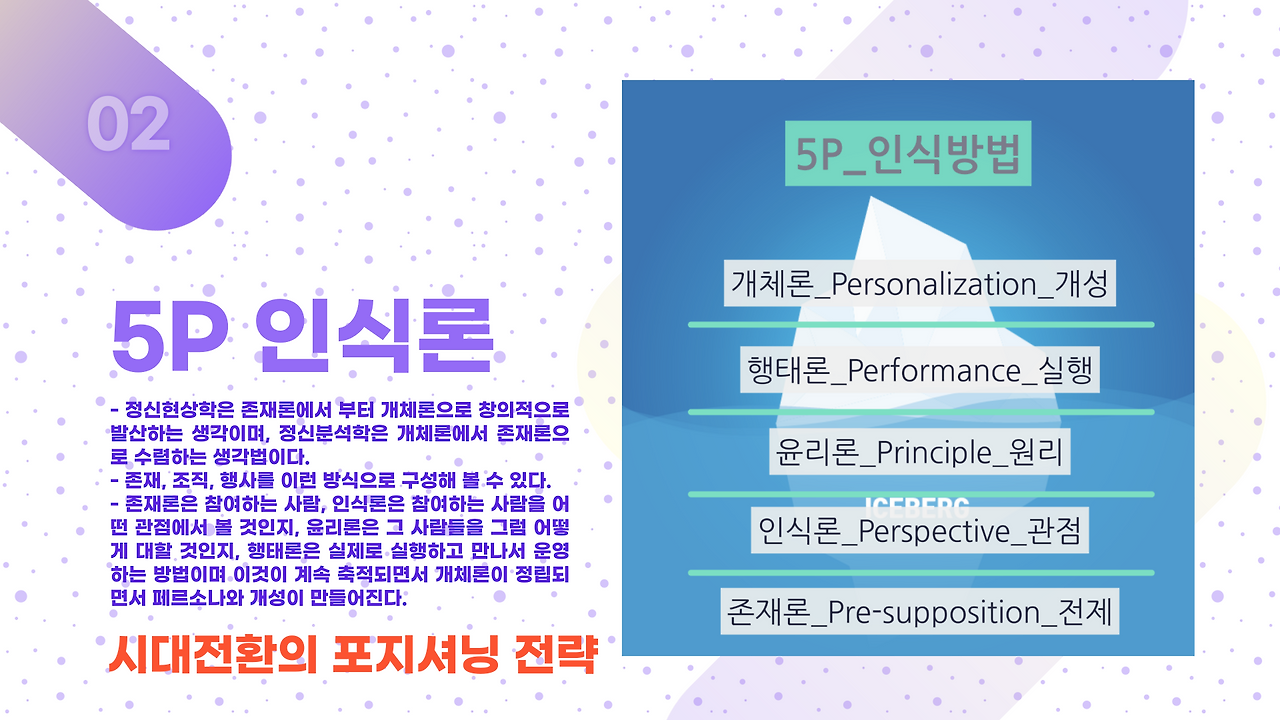 02

5P 인식론

- 정신현상학은 존재론에서 부터 개체론으로 창의적으로 발산하는 생각이며, 정신분석학은 개체론에서 존재론으로 수렴하는 생각법이다.
- 존재, 조직, 행사를 이런 방식으로 구성해 볼 수 있다.
- 존재론은 참여하는 사람, 인식론은 참여하는 사람을 어떤 관점에서 볼 것인지, 윤리론은 그 사람들을 그럼 어떻게 대할 것인지, 행태론은 실제로 실행하고 만나서 운영하는 방법이며 이것이 계속 축적되면서 개체론이 정립되면서 페르소나와 개성이 만들어진다.

시대전환의 포지셔닝 전략

5P_인식방법

개체론_Personalization_개성

행태론_Performance_실행

윤리론_Principle_원리

ICEBERG

인식론_Perspective_관점

존재론_Pre-supposition_전제